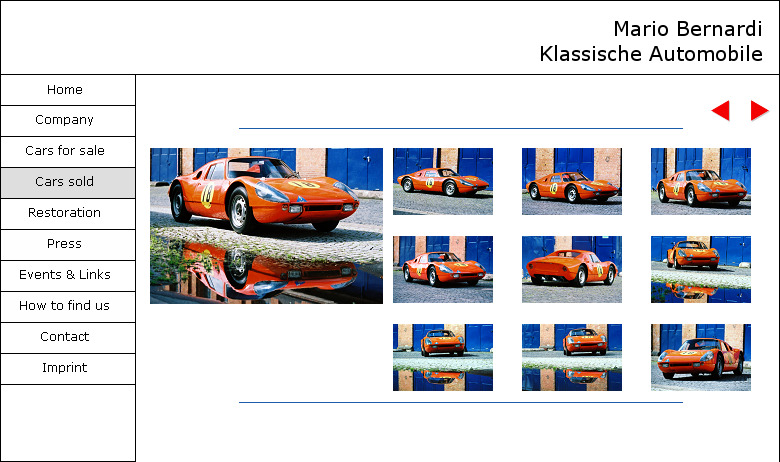 Mario Bernardi
Klassische Automobile

Home
Company
Cars for sale
Cars sold
Restoration
Press
Events & Links
How to find us
Contact
Imprint